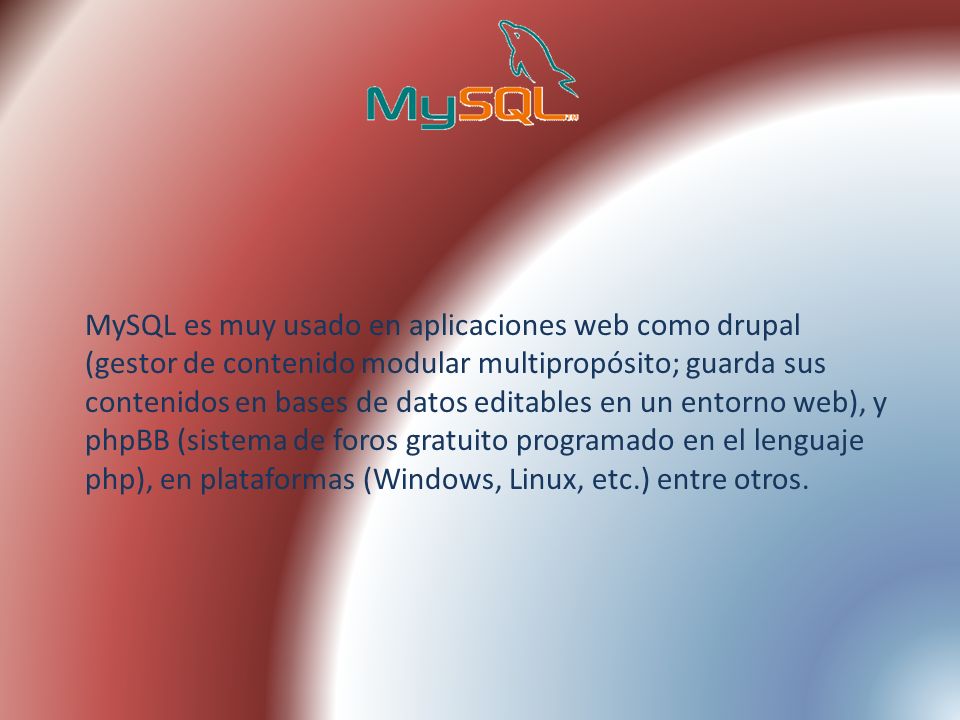 MySQL

MySQL es muy usado en aplicaciones web como drupal (gestor de contenido modular multipropósito; guarda sus contenidos en bases de datos editables en un entorno web), y phpBB (sistema de foros gratuito programado en el lenguaje php), en plataformas (Windows, Linux, etc.) entre otros.